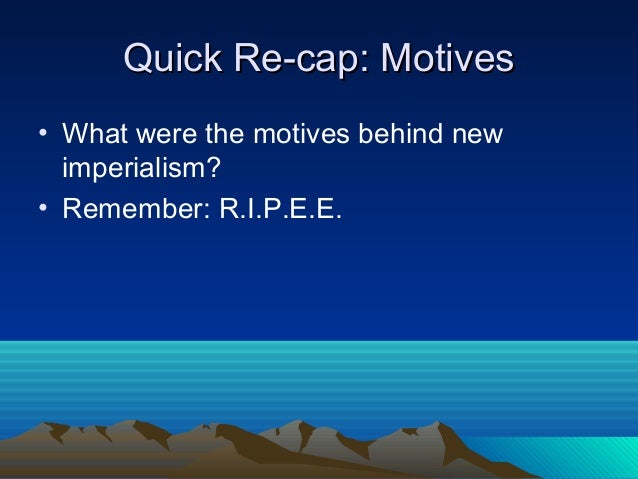 Quick Re-cap: Motives

• What were the motives behind new imperialism?

• Remember: R.I.P.E.E.